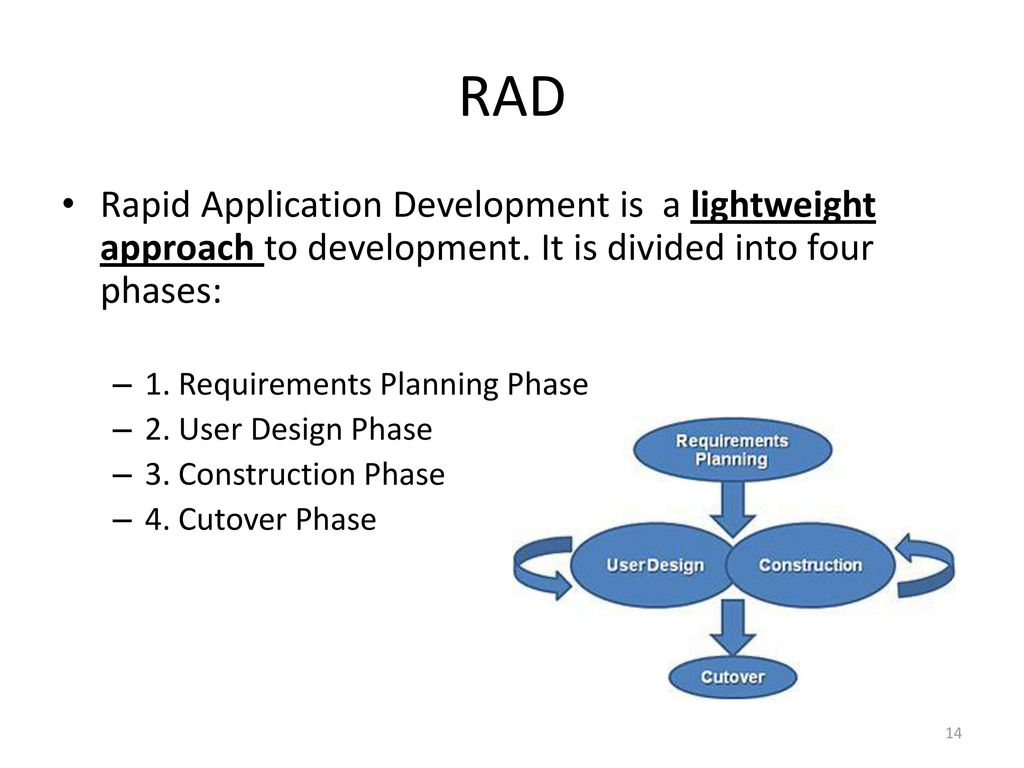 RAD

• Rapid Application Development is a lightweight approach to development. It is divided into four phases:

– 1. Requirements Planning Phase
– 2. User Design Phase
– 3. Construction Phase
– 4. Cutover Phase

Requirements Planning

UserDesign

Construction

Cutover

14